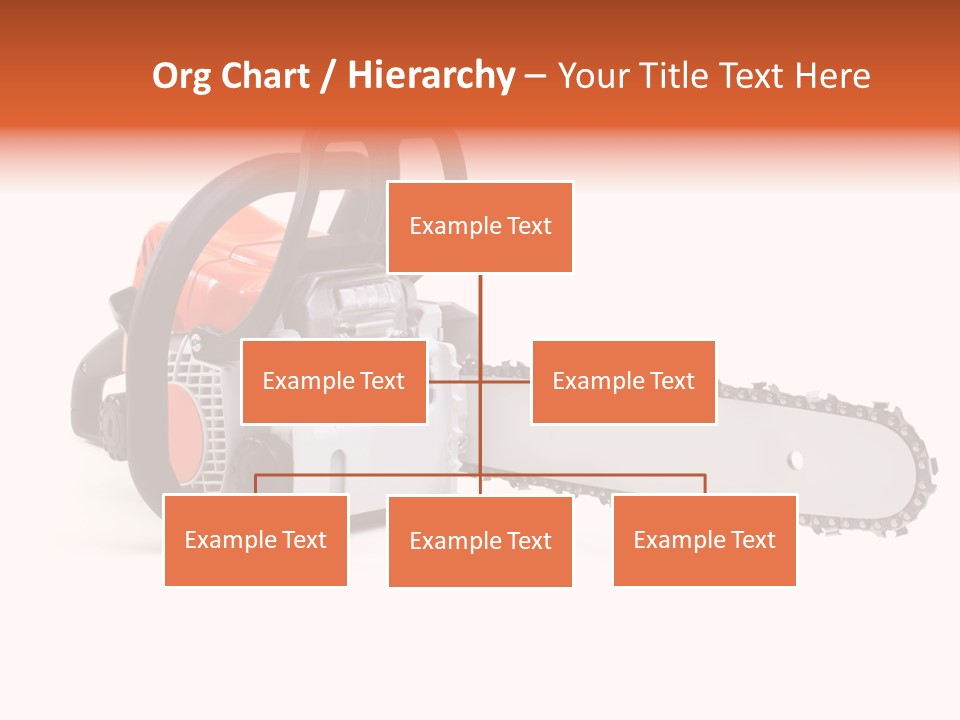 Org Chart / Hierarchy – Your Title Text Here

Example Text

Example Text

Example Text

Example Text

Example Text

Example Text